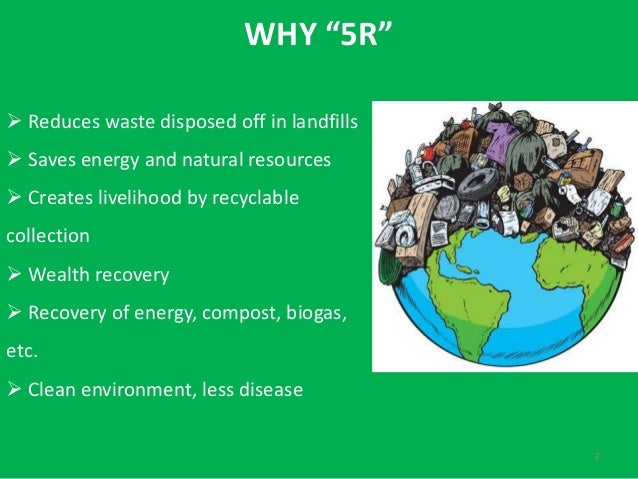 WHY “5R”

➢ Reduces waste disposed off in landfills

➢ Saves energy and natural resources

➢ Creates livelihood by recyclable collection

➢ Wealth recovery

➢ Recovery of energy, compost, biogas, etc.

➢ Clean environment, less disease

3